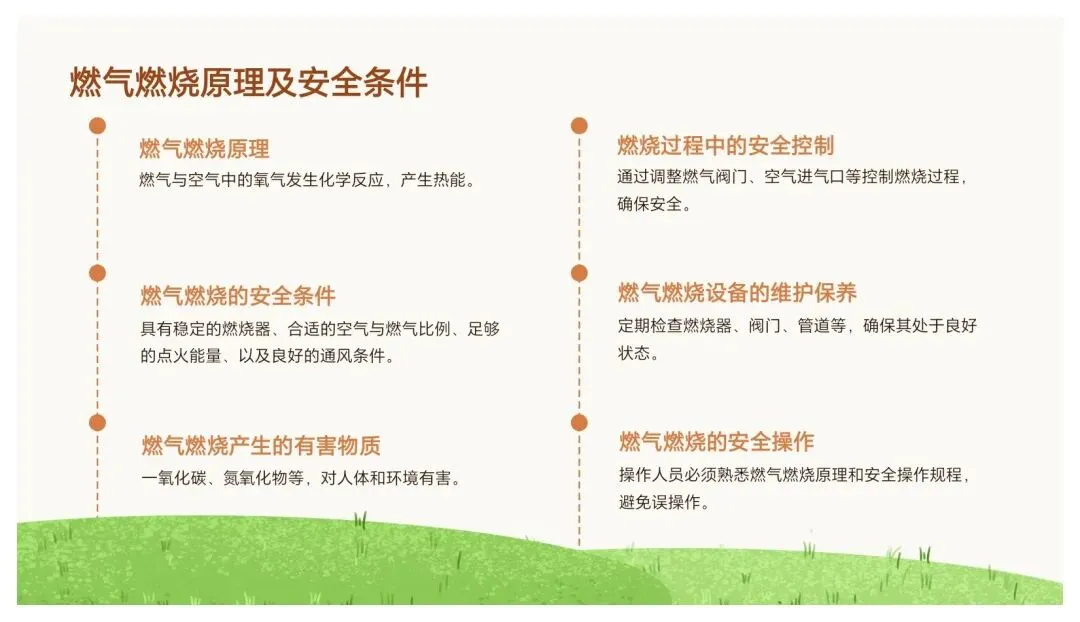 燃气燃烧原理及安全条件

燃气燃烧原理
燃气与空气中的氧气发生化学反应，产生热能。

燃气燃烧的安全条件
具有稳定的燃烧器、合适的空气与燃气比例、足够的点火能量、以及良好的通风条件。

燃气燃烧产生的有害物质
一氧化碳、氮氧化物等，对人体和环境有害。

燃烧过程中的安全控制
通过调整燃气阀门、空气进气口等控制燃烧过程，确保安全。

燃气燃烧设备的维护保养
定期检查燃烧器、阀门、管道等，确保其处于良好状态。

燃气燃烧的安全操作
操作人员必须熟悉燃气燃烧原理和安全操作规程，避免误操作。